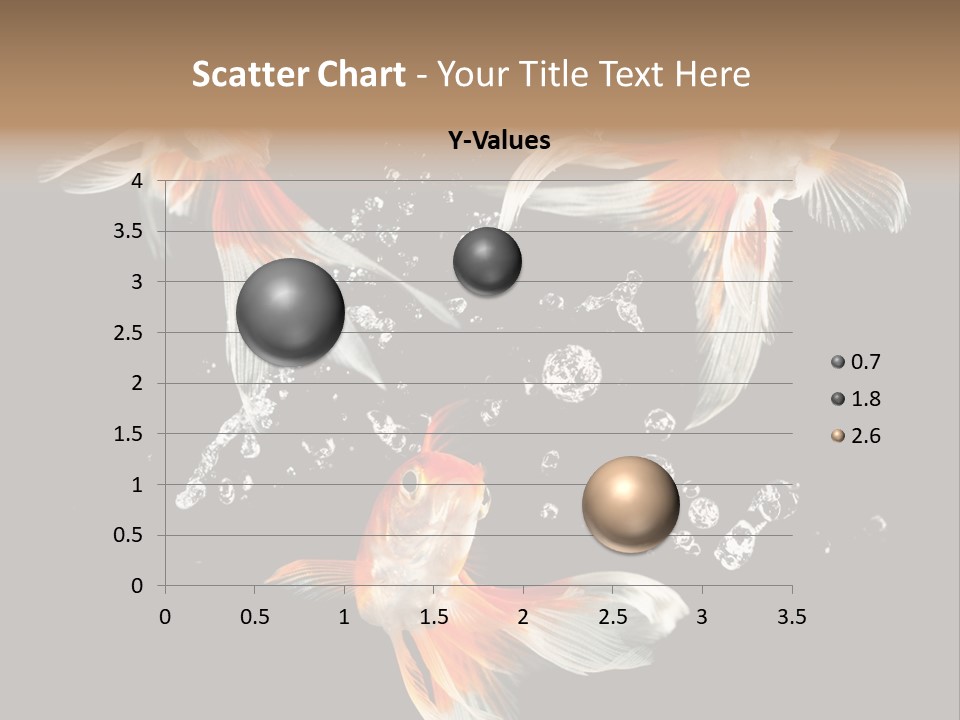 Scatter Chart - Your Title Text Here

Y-Values

4
3.5
3
2.5
2
1.5
1
0.5
0

0 0.5 1 1.5 2 2.5 3 3.5

0.7
1.8
2.6